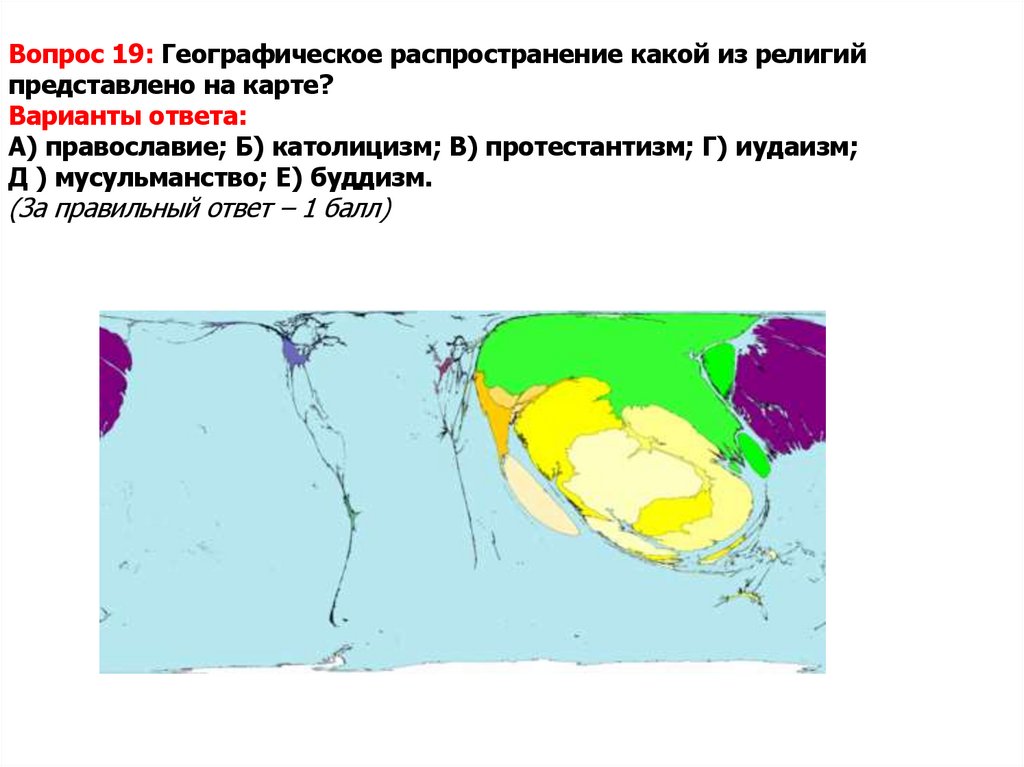 Вопрос 19: Географическое распространение какой из религий представлено на карте?
Варианты ответа:
А) православие; Б) католицизм; В) протестантизм; Г) иудаизм; Д ) мусульманство; Е) буддизм.
(За правильный ответ – 1 балл)